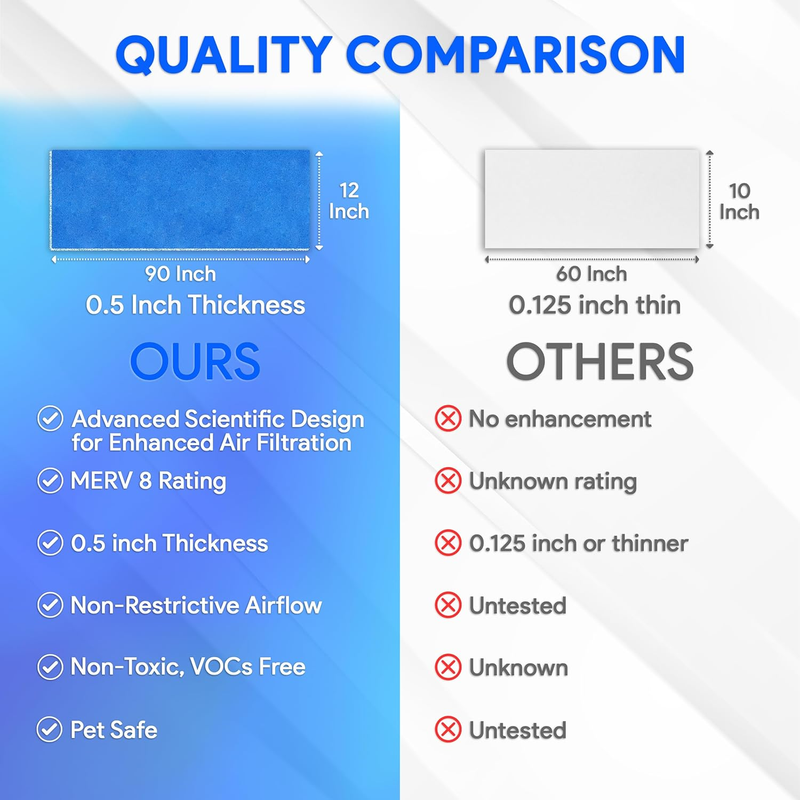 QUALITY COMPARISON

12 Inch

90 Inch

0.5 Inch Thickness

OURS

Advanced Scientific Design for Enhanced Air Filtration

MERV 8 Rating

0.5 inch Thickness

Non-Restrictive Airflow

Non-Toxic, VOCs Free

Pet Safe

10 Inch

60 Inch

0.125 inch thin

OTHERS

No enhancement

Unknown rating

0.125 inch or thinner

Untested

Unknown

Untested